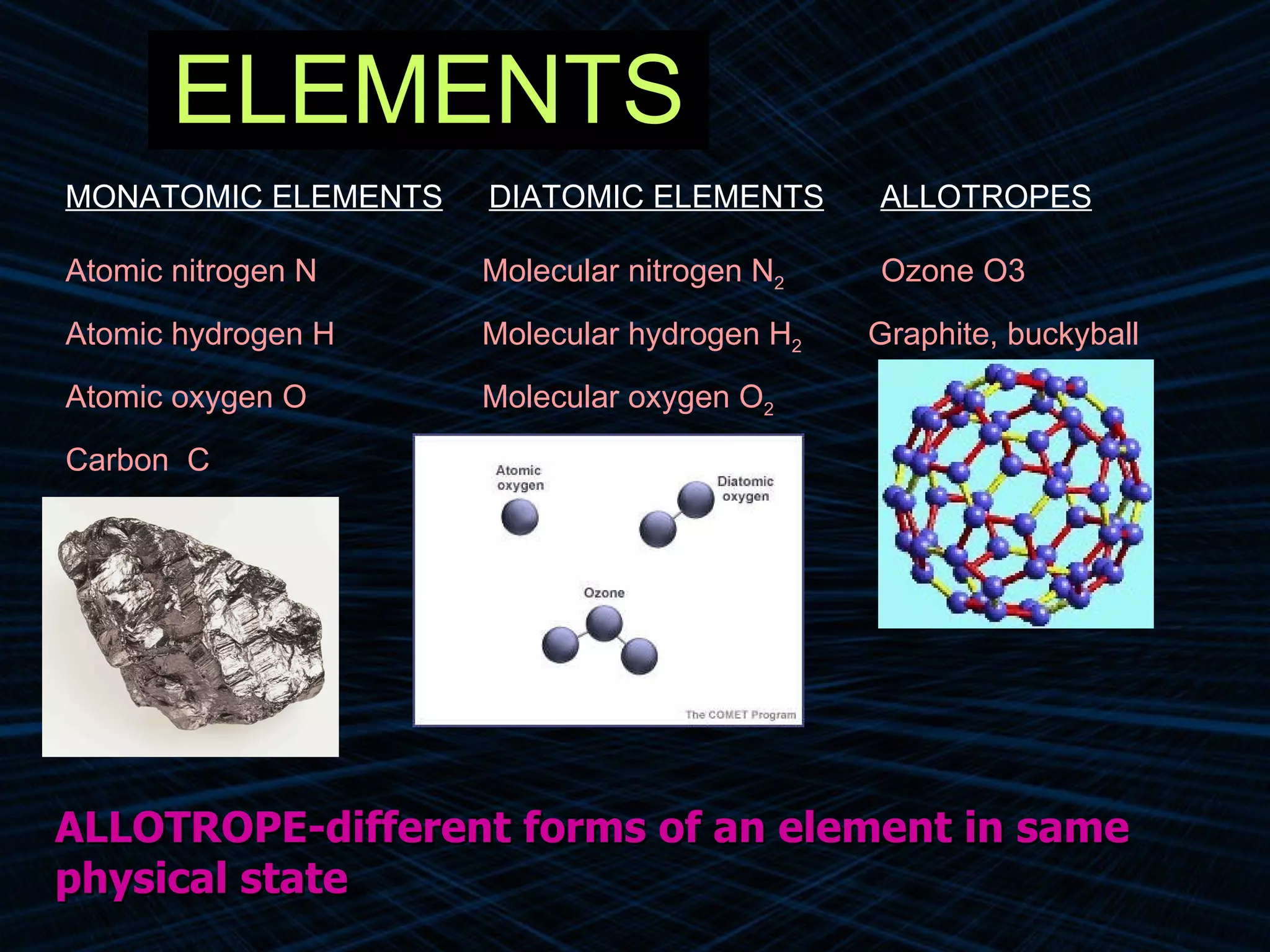 ELEMENTS

MONATOMIC ELEMENTS

Atomic nitrogen N

Atomic hydrogen H

Atomic oxygen O

Carbon C

DIATOMIC ELEMENTS

Molecular nitrogen $N_2$

Molecular hydrogen $H_2$

Molecular oxygen $O_2$

Atomic oxygen

Diatomic oxygen

Ozone

The COMET Program

ALLOTROPES

Ozone O3

Graphite, buckyball

ALLOTROPE-different forms of an element in same physical state